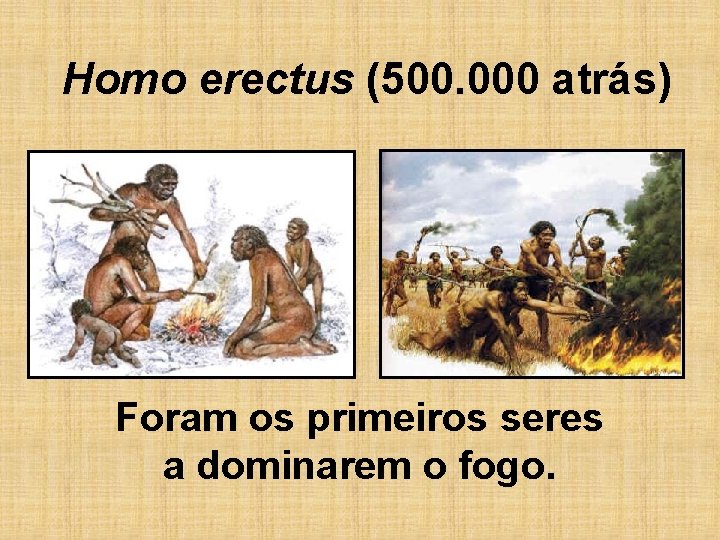 Homo erectus (500.000 atrás)

Foram os primeiros seres a dominarem o fogo.